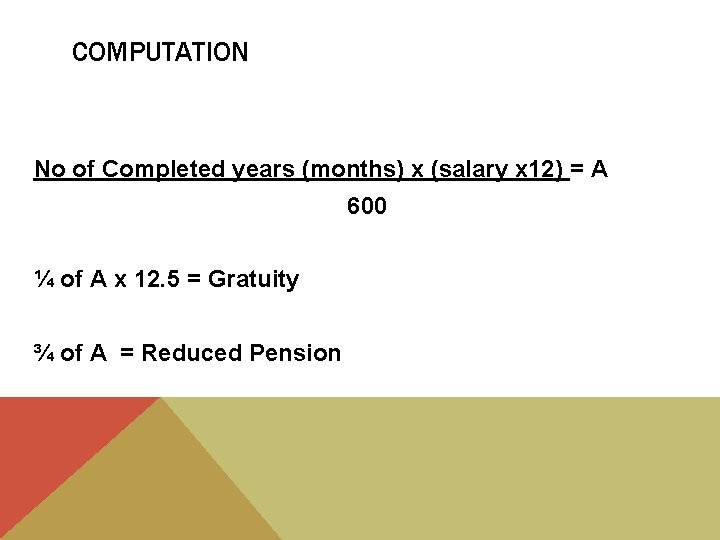 COMPUTATION

No of Completed years (months) x (salary x12) = A
600

¼ of A x 12.5 = Gratuity

¾ of A = Reduced Pension